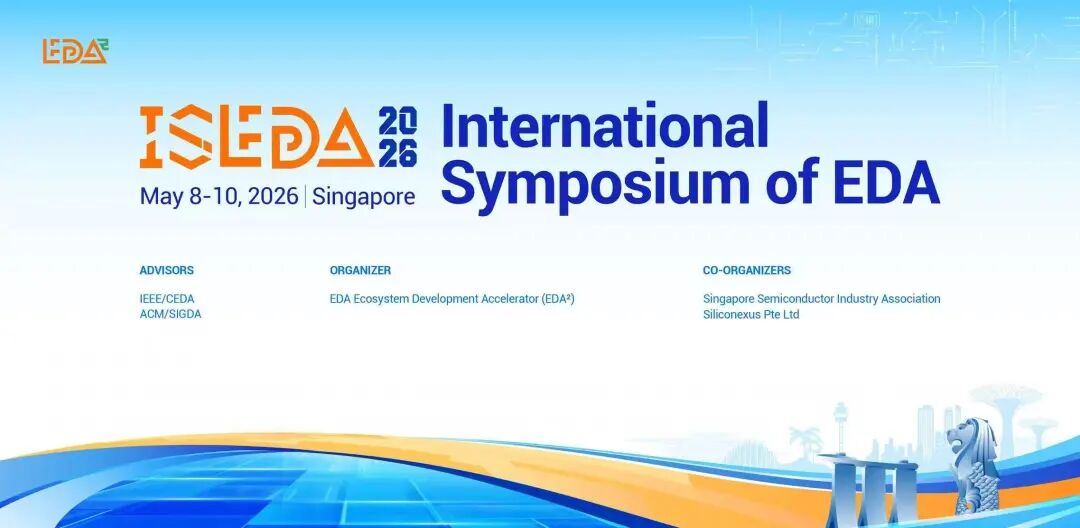 EDA²

ISEDA 2026

May 8-10, 2026 | Singapore

International Symposium of EDA

ADVISORS

IEEE/CEDA
ACM/SIGDA

ORGANIZER

EDA Ecosystem Development Accelerator (EDA²)

CO-ORGANIZERS

Singapore Semiconductor Industry Association
Siliconexus Pte Ltd